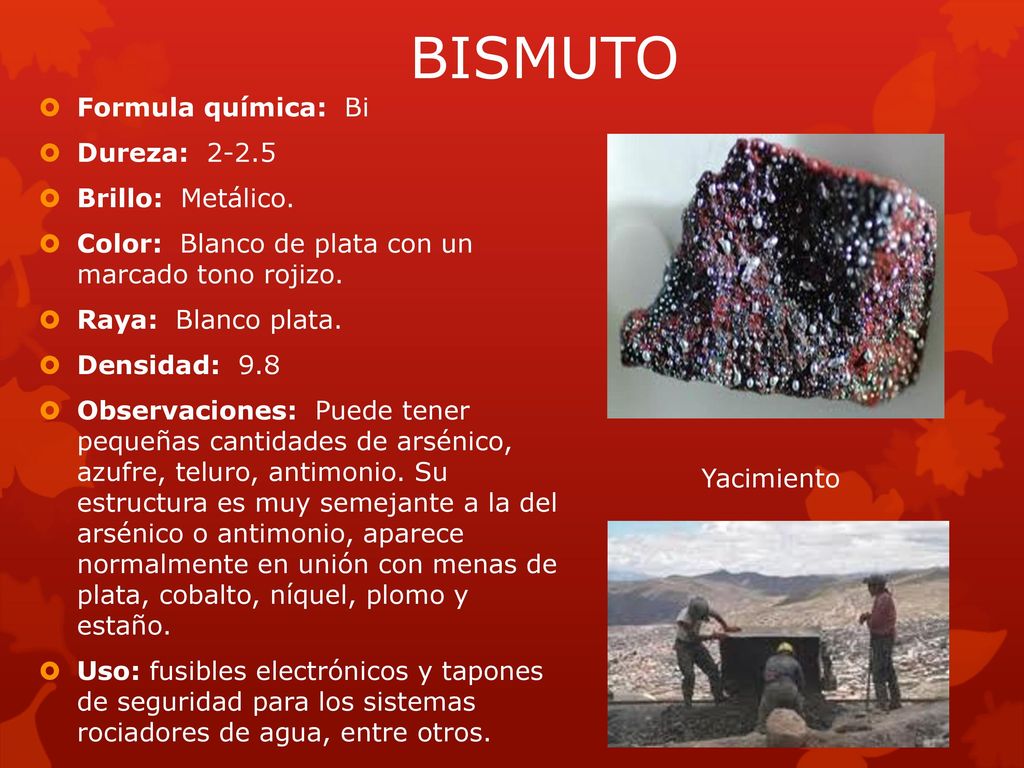 BISMUTO

Formula química: Bi

Dureza: 2-2.5

Brillo: Metálico.

Color: Blanco de plata con un marcado tono rojizo.

Raya: Blanco plata.

Densidad: 9.8

Observaciones: Puede tener pequeñas cantidades de arsénico, azufre, teluro, antimonio. Su estructura es muy semejante a la del arsénico o antimonio, aparece normalmente en unión con menas de plata, cobalto, níquel, plomo y estaño.

Uso: fusibles electrónicos y tapones de seguridad para los sistemas rociadores de agua, entre otros.

Yacimiento